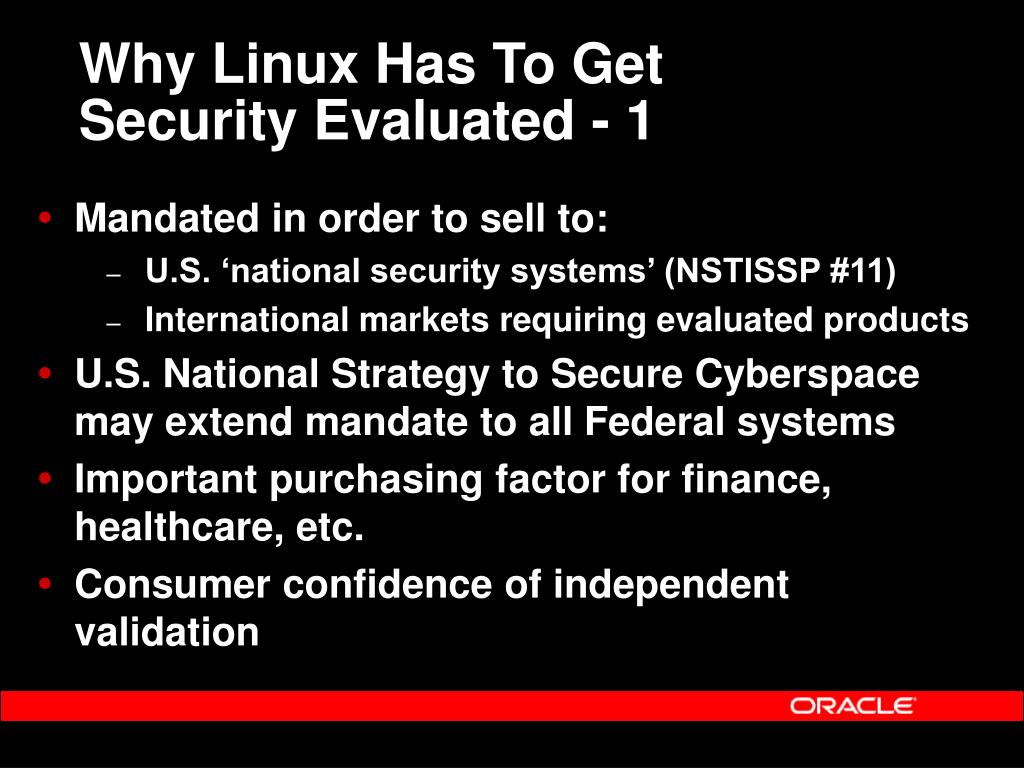 Why Linux Has To Get Security Evaluated - 1

• Mandated in order to sell to:
  – U.S. ‘national security systems’ (NSTISSP #11)
  – International markets requiring evaluated products
• U.S. National Strategy to Secure Cyberspace may extend mandate to all Federal systems
• Important purchasing factor for finance, healthcare, etc.
• Consumer confidence of independent validation

ORACLE